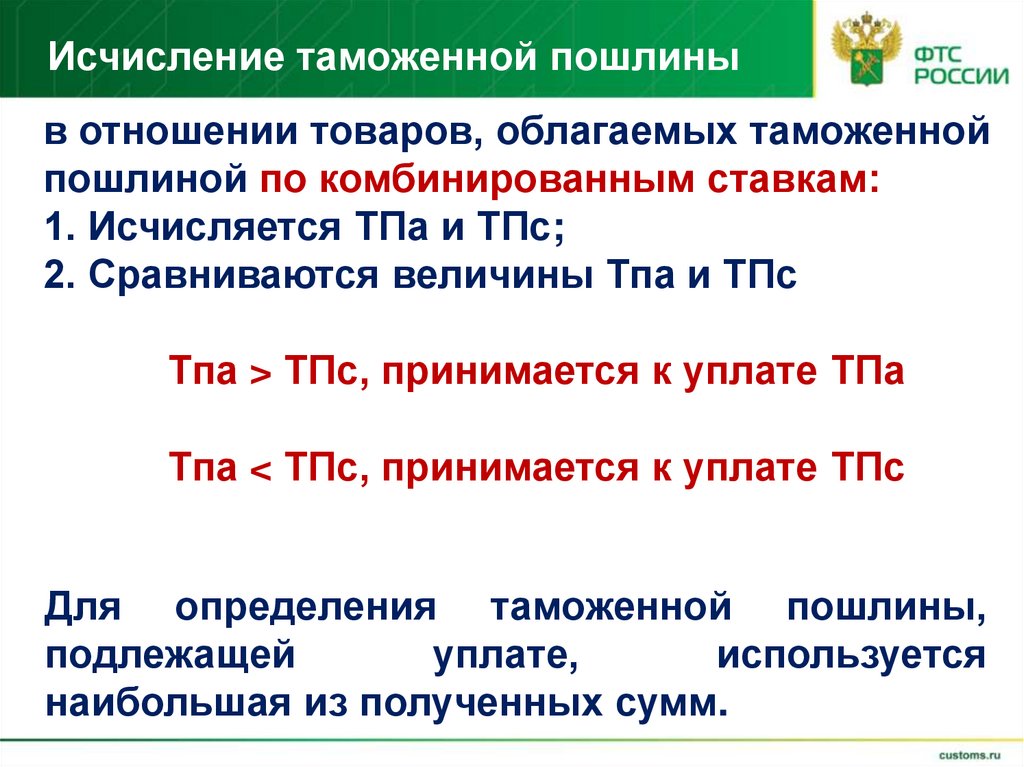 Исчисление таможенной пошлины

ФТС РОССИИ

в отношении товаров, облагаемых таможенной пошлиной по комбинированным ставкам:
1. Исчисляется ТПа и ТПс;
2. Сравниваются величины Тпа и ТПс

Тпа > ТПс, принимается к уплате ТПа

Тпа < ТПс, принимается к уплате ТПс

Для определения таможенной пошлины, подлежащей уплате, используется наибольшая из полученных сумм.

customs.ru